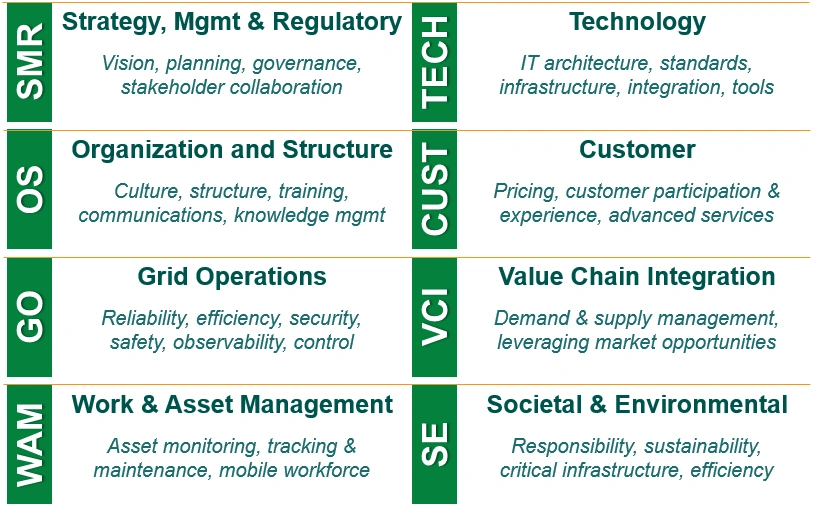 SMR

Strategy, Mgmt & Regulatory

Vision, planning, governance, stakeholder collaboration

OS

Organization and Structure

Culture, structure, training, communications, knowledge mgmt

GO

Grid Operations

Reliability, efficiency, security, safety, observability, control

WAM

Work & Asset Management

Asset monitoring, tracking & maintenance, mobile workforce

TECH

Technology

IT architecture, standards, infrastructure, integration, tools

CUST

Customer

Pricing, customer participation & experience, advanced services

VCI

Value Chain Integration

Demand & supply management, leveraging market opportunities

SE

Societal & Environmental

Responsibility, sustainability, critical infrastructure, efficiency